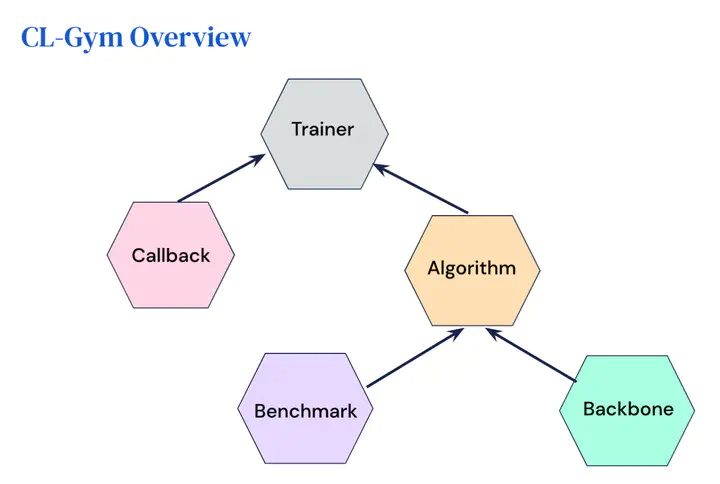 CL-Gym Overview

Trainer

Callback

Algorithm

Benchmark

Backbone